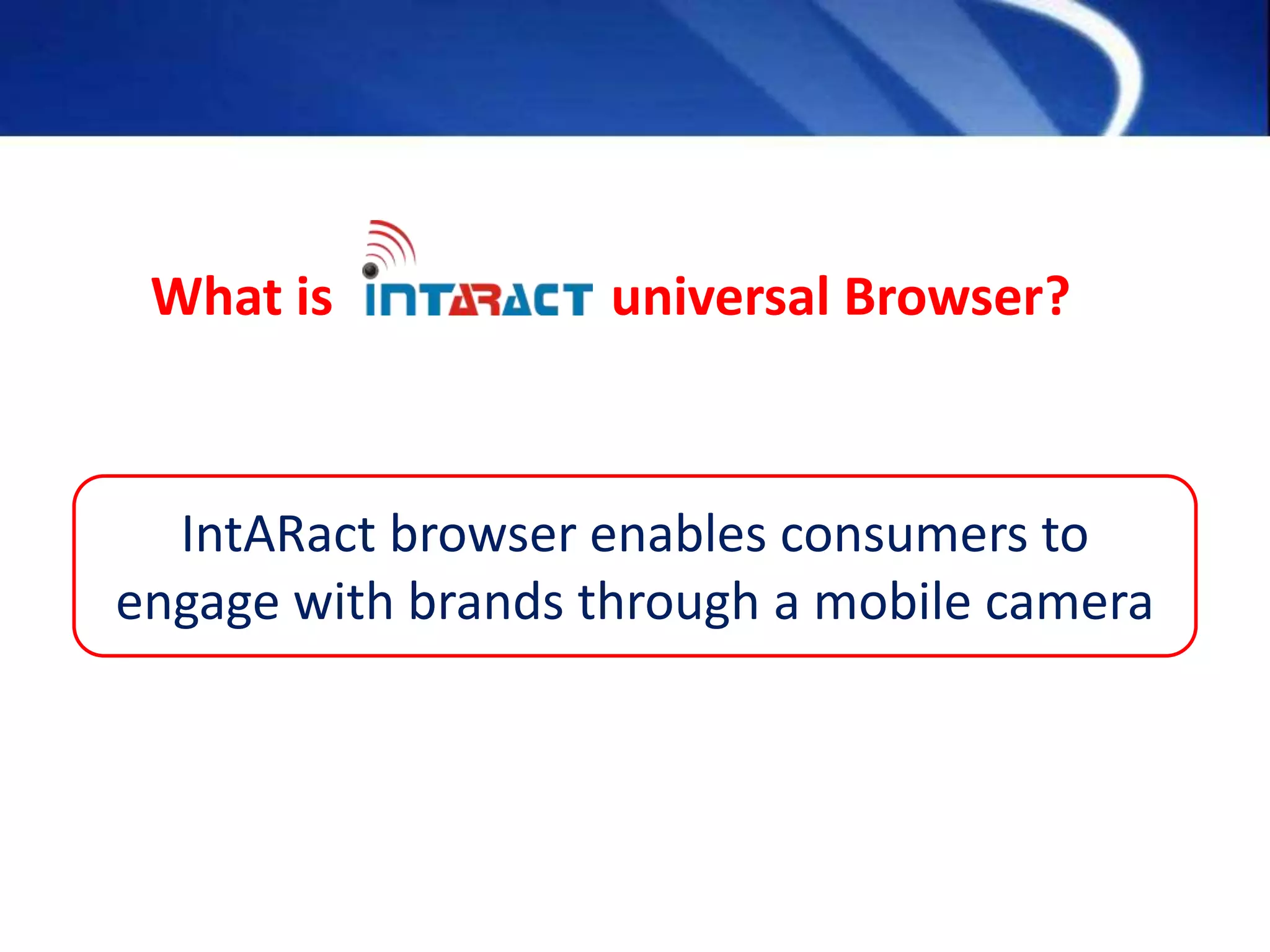 What is INTARACT universal Browser?

IntARact browser enables consumers to engage with brands through a mobile camera